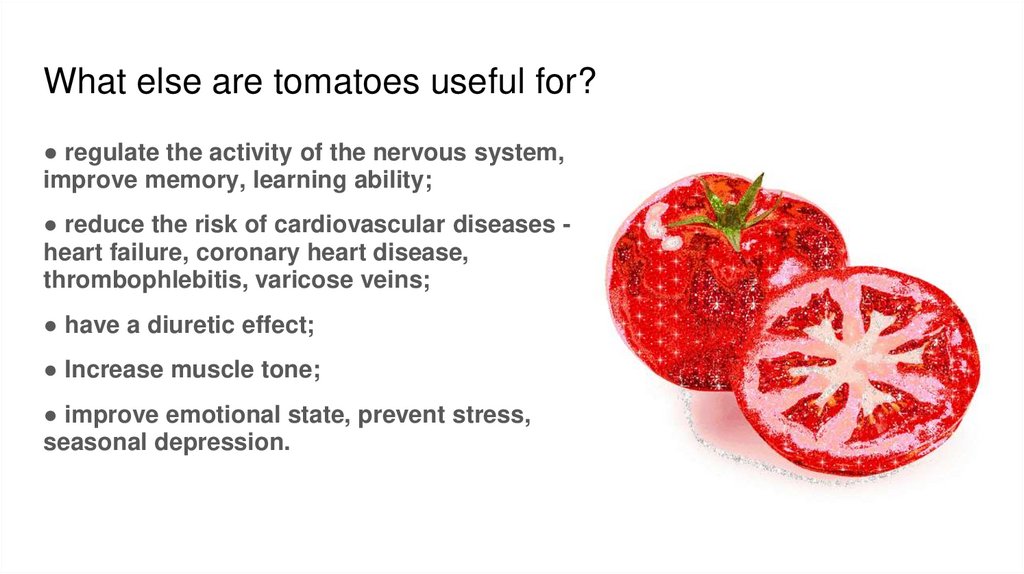 What else are tomatoes useful for?

● regulate the activity of the nervous system, improve memory, learning ability;

● reduce the risk of cardiovascular diseases - heart failure, coronary heart disease, thrombophlebitis, varicose veins;

● have a diuretic effect;

● Increase muscle tone;

● improve emotional state, prevent stress, seasonal depression.